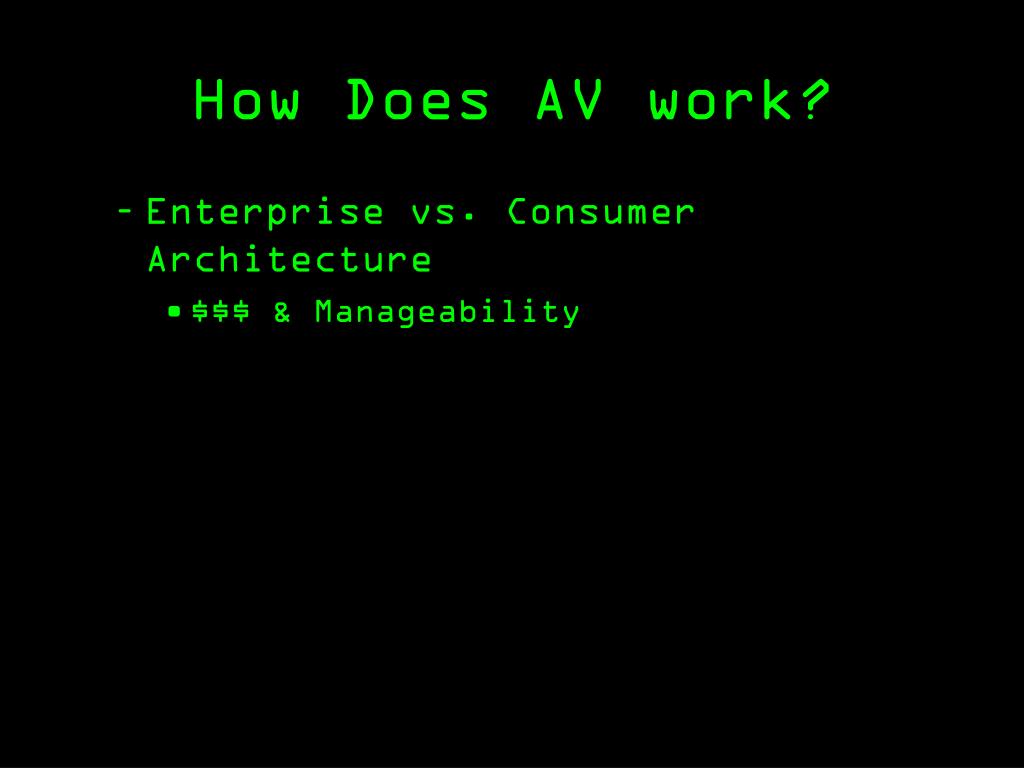 How Does AV work?

– Enterprise vs. Consumer Architecture

• \$\$\$ & Manageability